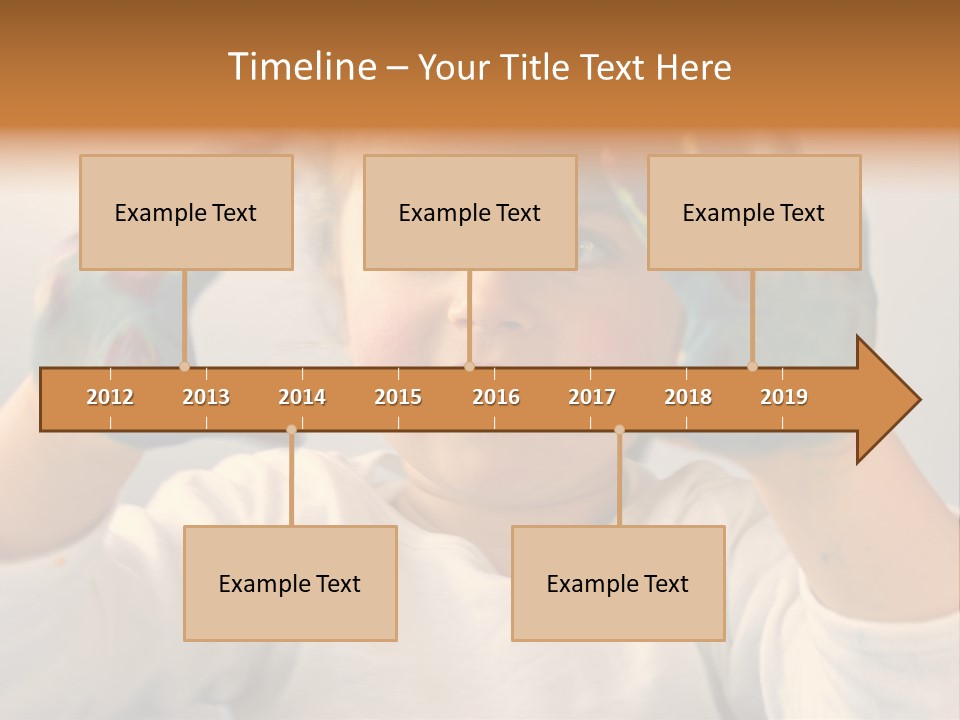 Timeline – Your Title Text Here

Example Text

Example Text

Example Text

2012 2013 2014 2015 2016 2017 2018 2019

Example Text

Example Text